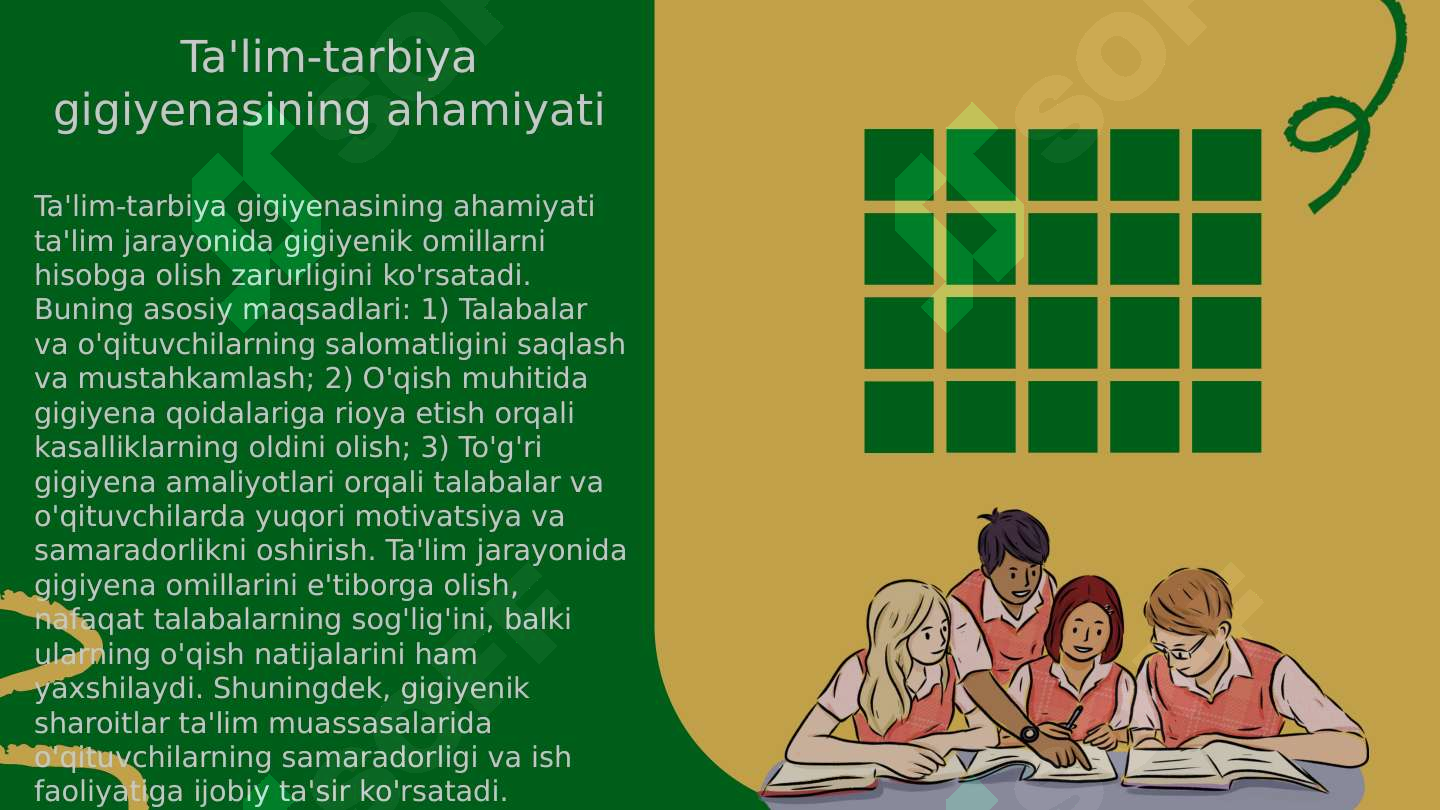 Ta'lim-tarbiya gigiyenasining ahamiyati

Ta'lim-tarbiya gigiyenasining ahamiyati ta'lim jarayonida gigiyenik omillarni hisobga olish zarurligini ko'rsatadi. Buning asosiy maqsadlari: 1) Talabalar va o'qituvchilarning salomatligini saqlash va mustahkamlash; 2) O'qish muhitida gigiyena qoidalariga rioya etish orqali kasalliklarning oldini olish; 3) To'g'ri gigiyena amaliyotlari orqali talabalar va o'qituvchilarda yuqori motivatsiya va samaradorlikni oshirish. Ta'lim jarayonida gigiyena omillarini e'tiborga olish, nafaqat talabalarning sog'lig'ini, balki ularning o'qish natijalarini ham yaxshilaydi. Shuningdek, gigiyenik sharoitlar ta'lim muassasalarida o'qituvchilarning samaradorligi va ish faoliyatiga ijobiy ta'sir ko'rsatadi.